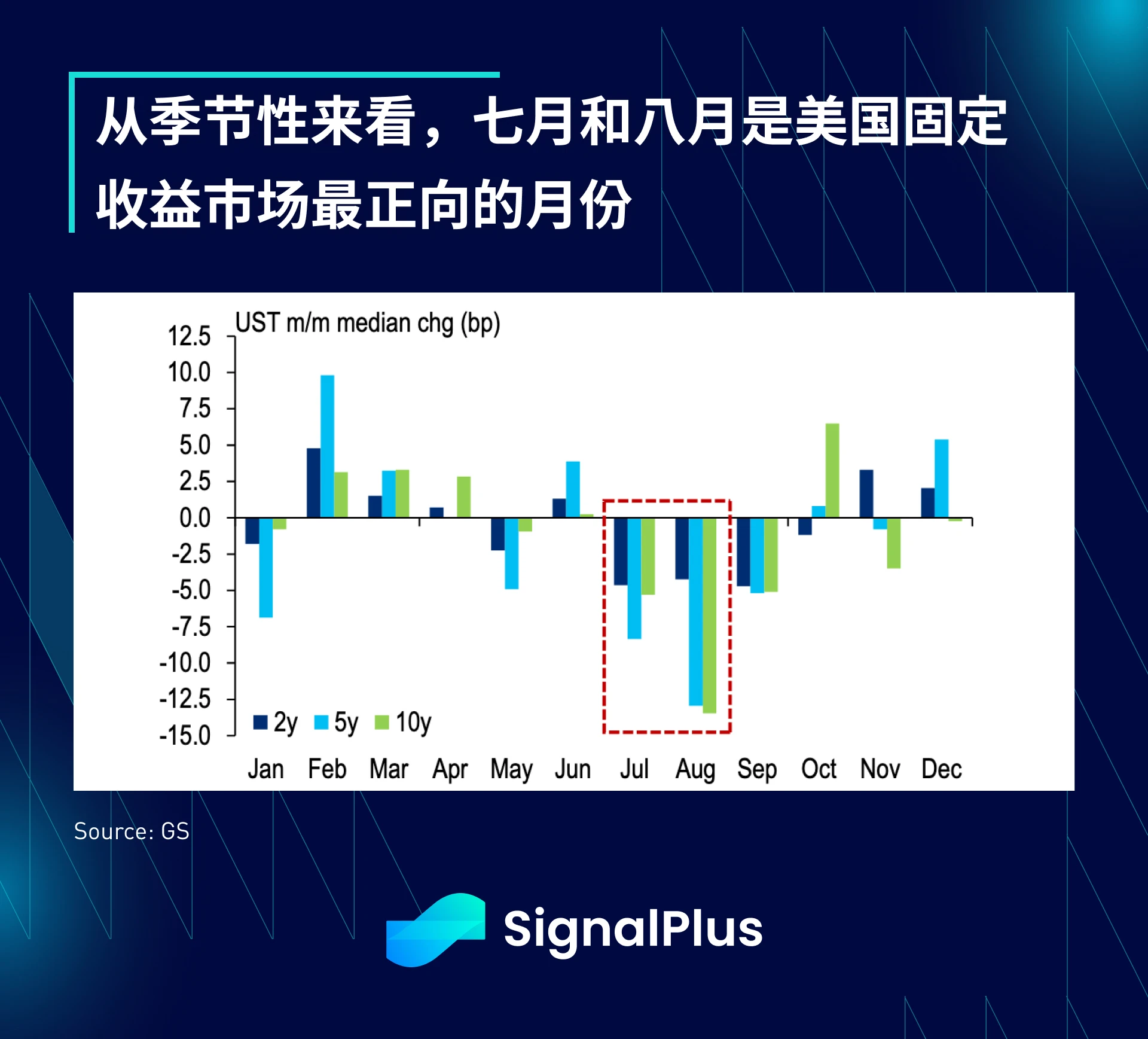 从季节性来看，七月和八月是美国固定收益市场最正向的月份

UST m/m median chg (bp)

12.5
10.0
7.5
5.0
2.5
0.0
-2.5
-5.0
-7.5
-10.0
-12.5
-15.0

2y 5y 10y

Jan Feb Mar Apr May Jun Jul Aug Sep Oct Nov Dec

Source: GS

SignalPlus